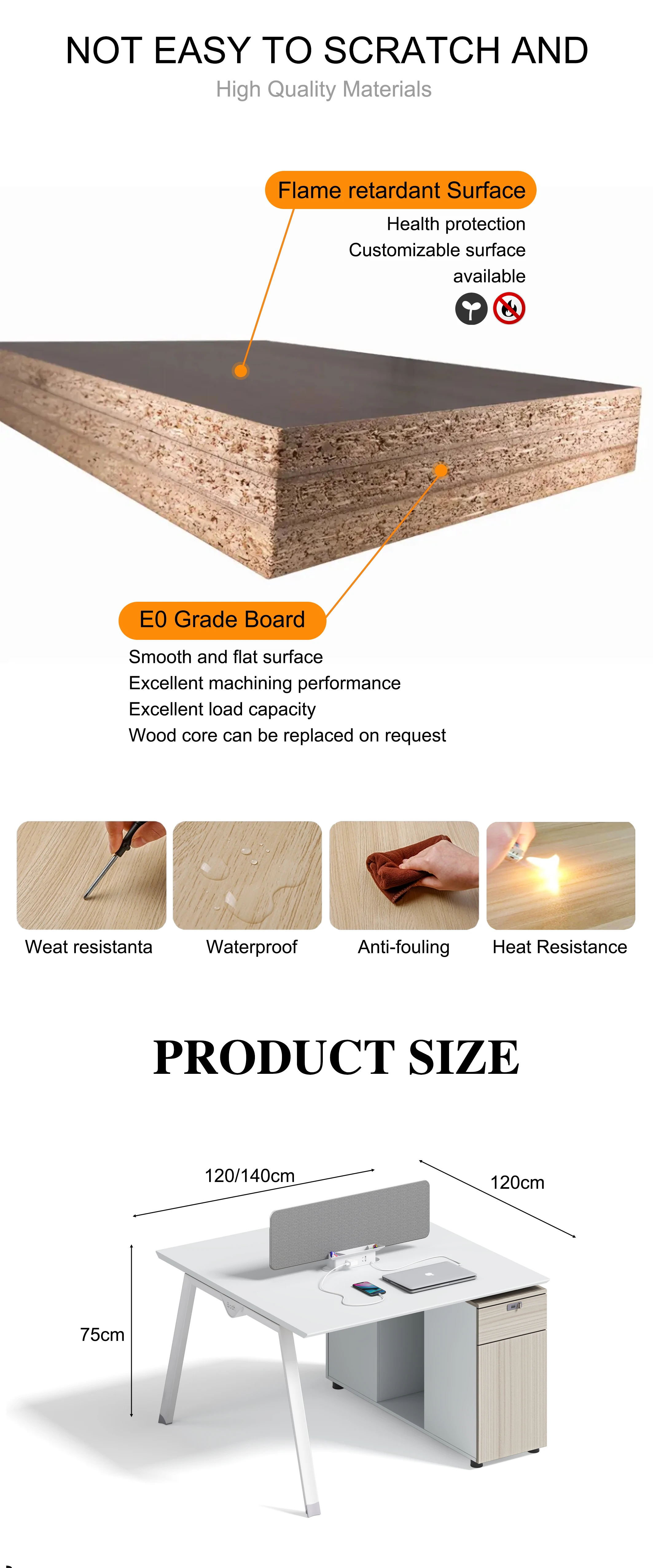 NOT EASY TO SCRATCH AND

High Quality Materials

Flame retardant Surface

Health protection
Customizable surface available

E0 Grade Board

Smooth and flat surface
Excellent machining performance
Excellent load capacity
Wood core can be replaced on request

Weat resistanta

Waterproof

Anti-fouling

Heat Resistance

PRODUCT SIZE

120/140cm

120cm

75cm